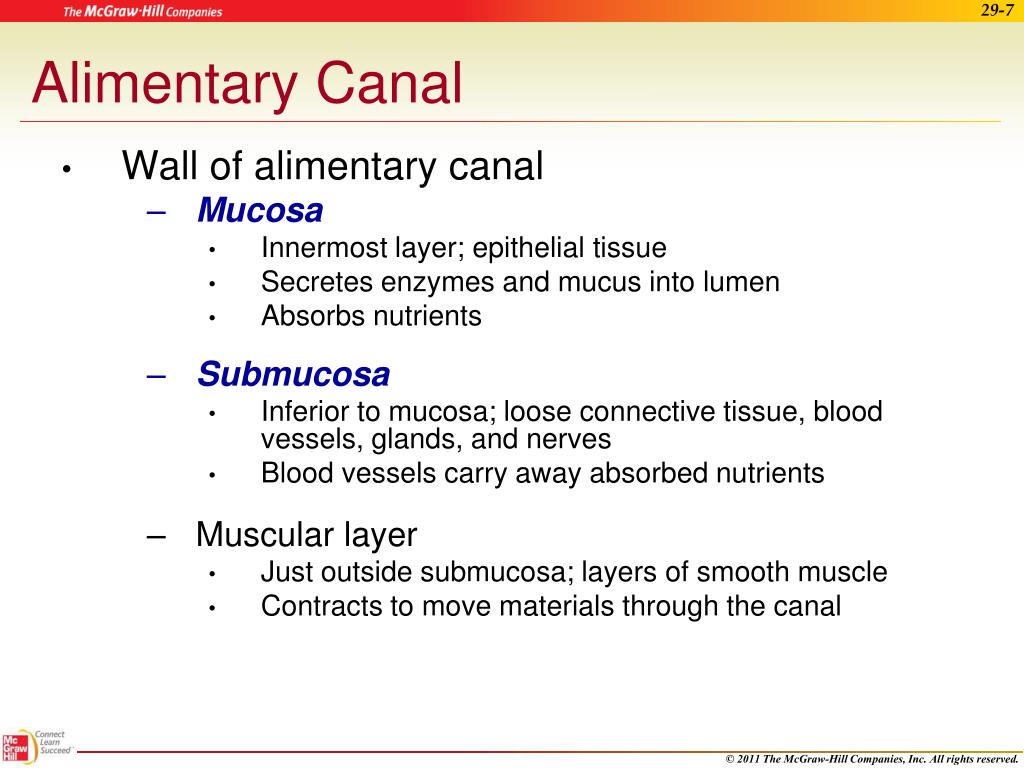 The McGraw·Hill Companies

29-7

Alimentary Canal

• Wall of alimentary canal
  – Mucosa
    • Innermost layer; epithelial tissue
    • Secretes enzymes and mucus into lumen
    • Absorbs nutrients
  – Submucosa
    • Inferior to mucosa; loose connective tissue, blood vessels, glands, and nerves
    • Blood vessels carry away absorbed nutrients
  – Muscular layer
    • Just outside submucosa; layers of smooth muscle
    • Contracts to move materials through the canal

Mc Graw Hill Connect Learn Succeed

© 2011 The McGraw-Hill Companies, Inc. All rights reserved.